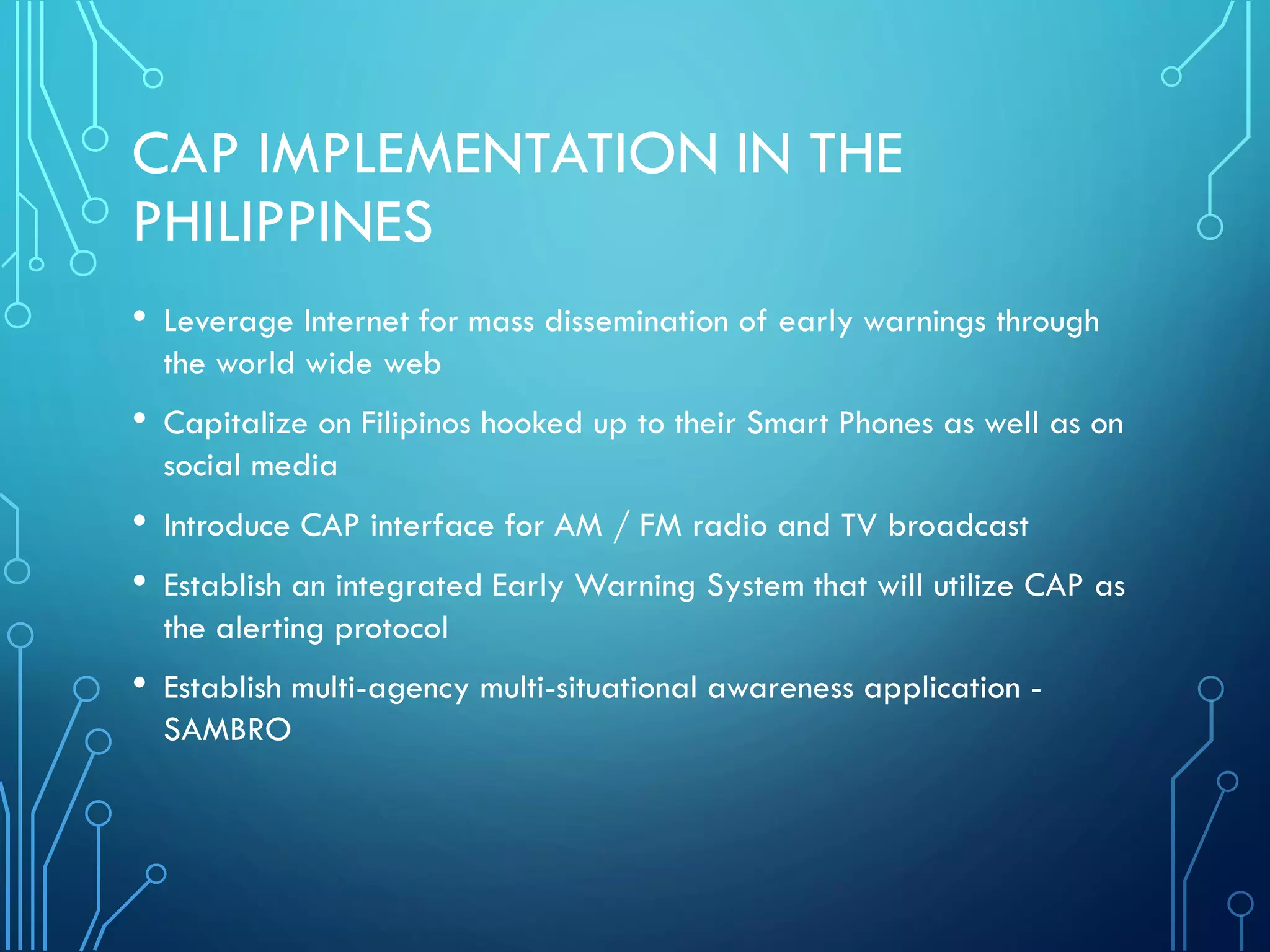 CAP IMPLEMENTATION IN THE PHILIPPINES

• Leverage Internet for mass dissemination of early warnings through the world wide web

• Capitalize on Filipinos hooked up to their Smart Phones as well as on social media

• Introduce CAP interface for AM / FM radio and TV broadcast

• Establish an integrated Early Warning System that will utilize CAP as the alerting protocol

• Establish multi-agency multi-situational awareness application - SAMBRO